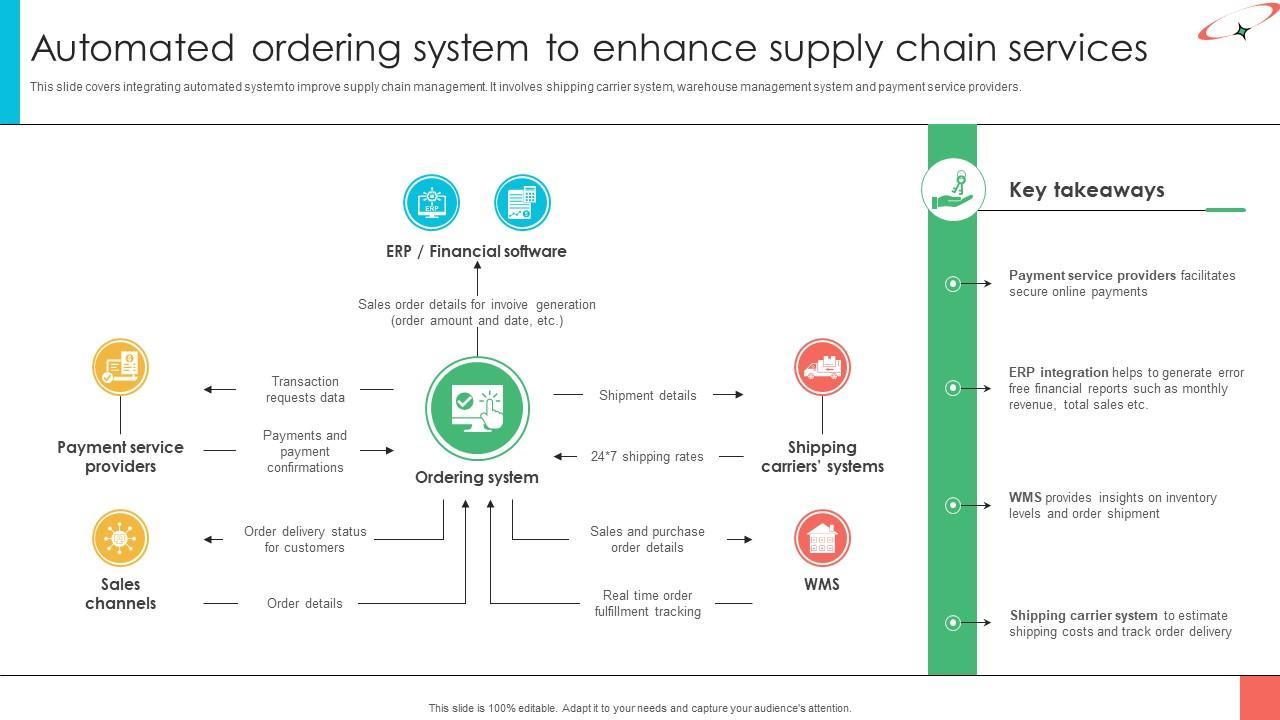 Automated ordering system to enhance supply chain services

This slide covers integrating automated system to improve supply chain management. It involves shipping carrier system, warehouse management system and payment service providers.

ERP

ERP / Financial software

Sales order details for invoive generation (order amount and date, etc.)

Payment service providers

Transaction requests data

Payments and payment confirmations

Ordering system

Shipment details

24*7 shipping rates

Shipping carriers' systems

Sales channels

Order delivery status for customers

Order details

Sales and purchase order details

Real time order fulfillment tracking

WMS

Key takeaways

Payment service providers facilitates secure online payments

ERP integration helps to generate error free financial reports such as monthly revenue, total sales etc.

WMS provides insights on inventory levels and order shipment

Shipping carrier system to estimate shipping costs and track order delivery

This slide is 100% editable. Adapt it to your needs and capture your audience's attention.